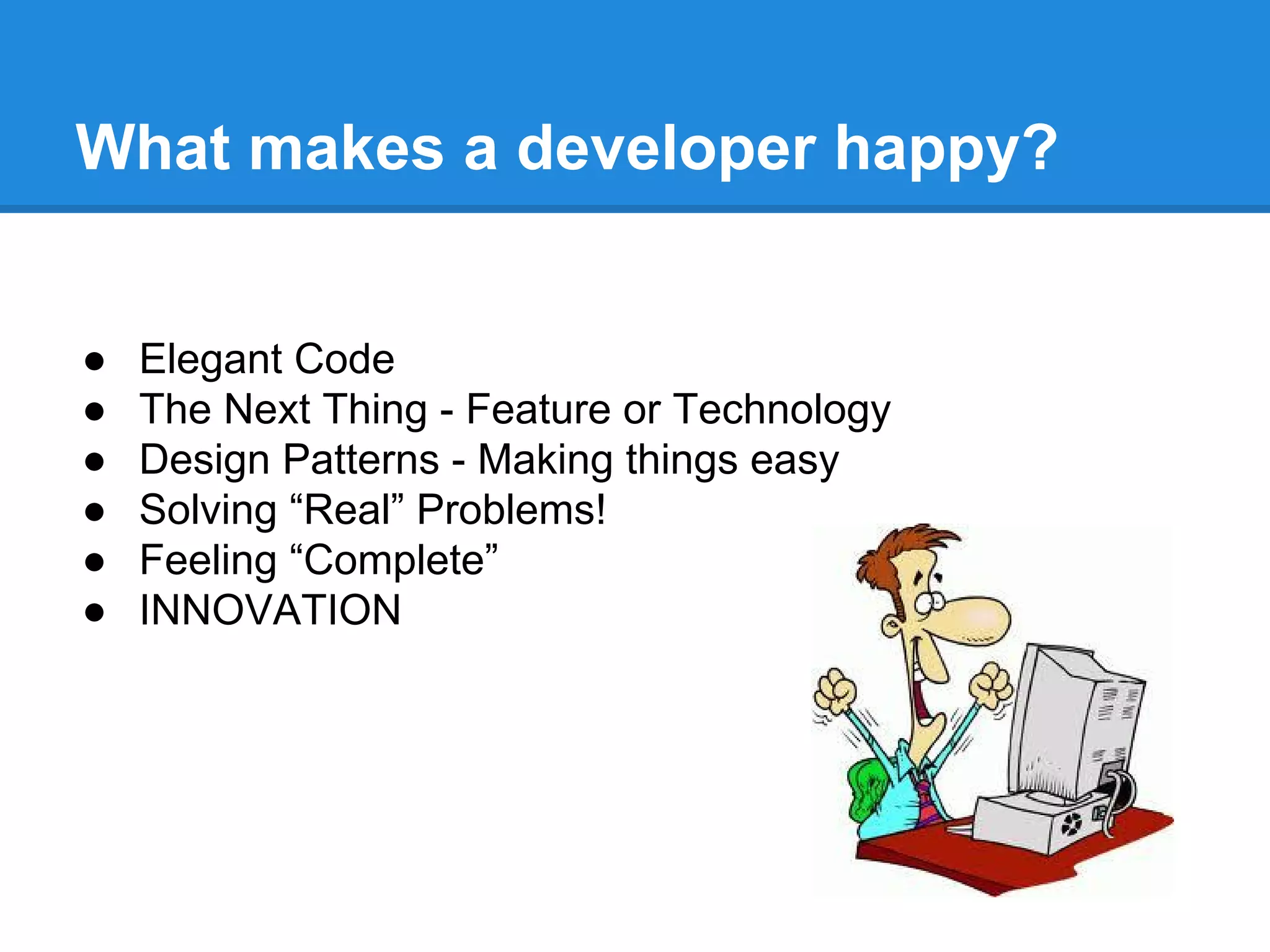 What makes a developer happy?

● Elegant Code
● The Next Thing - Feature or Technology
● Design Patterns - Making things easy
● Solving “Real” Problems!
● Feeling “Complete”
● INNOVATION